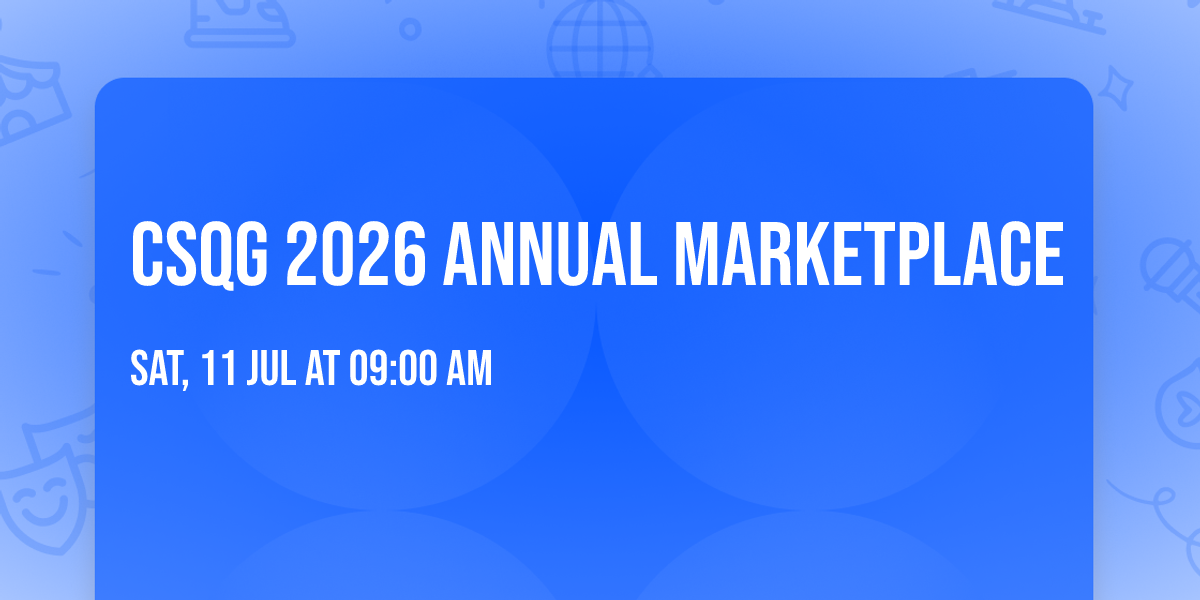 CSQG 2026 ANNUAL MARKETPLACE

SAT, 11 JUL AT 09:00 AM